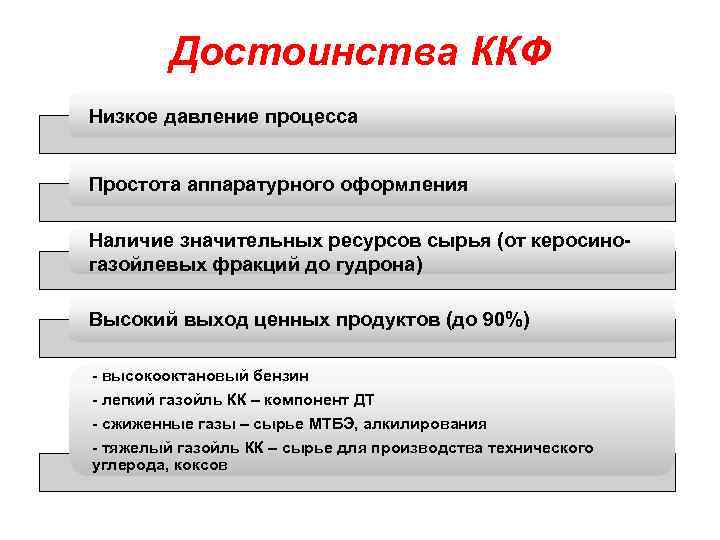 Достоинства ККФ

Низкое давление процесса

Простота аппаратурного оформления

Наличие значительных ресурсов сырья (от керосино-газойлевых фракций до гудрона)

Высокий выход ценных продуктов (до 90%)

- высокооктановый бензин
- легкий газойль КК – компонент ДТ
- сжиженные газы – сырье МТБЭ, алкилирования
- тяжелый газойль КК – сырье для производства технического углерода, коксов